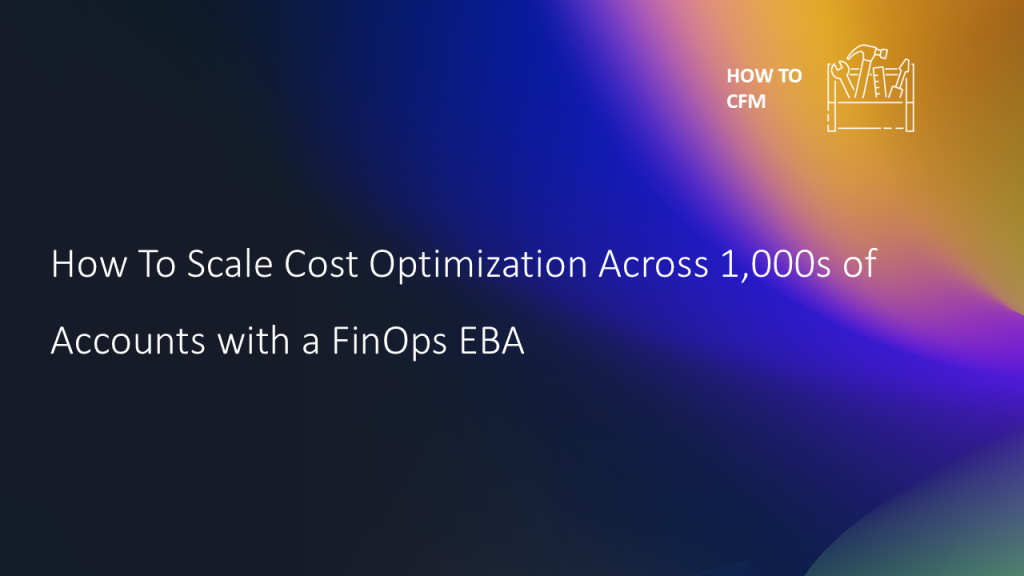 HOW TO
CFM

How To Scale Cost Optimization Across 1,000s of Accounts with a FinOps EBA